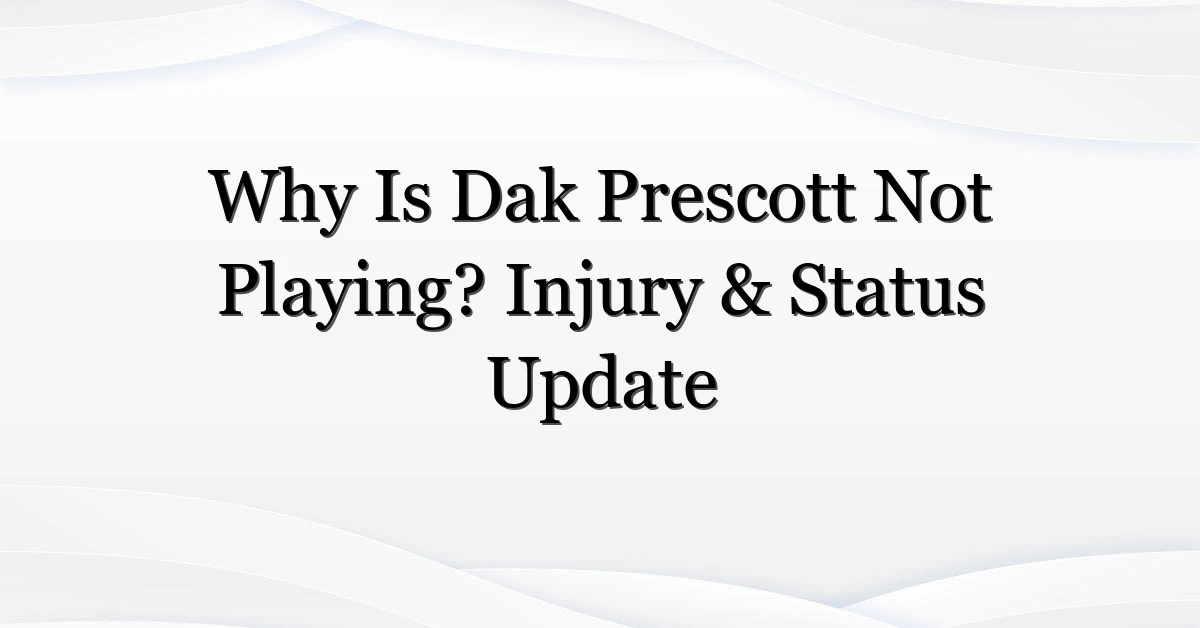 Why Is Dak Prescott Not Playing? Injury & Status Update